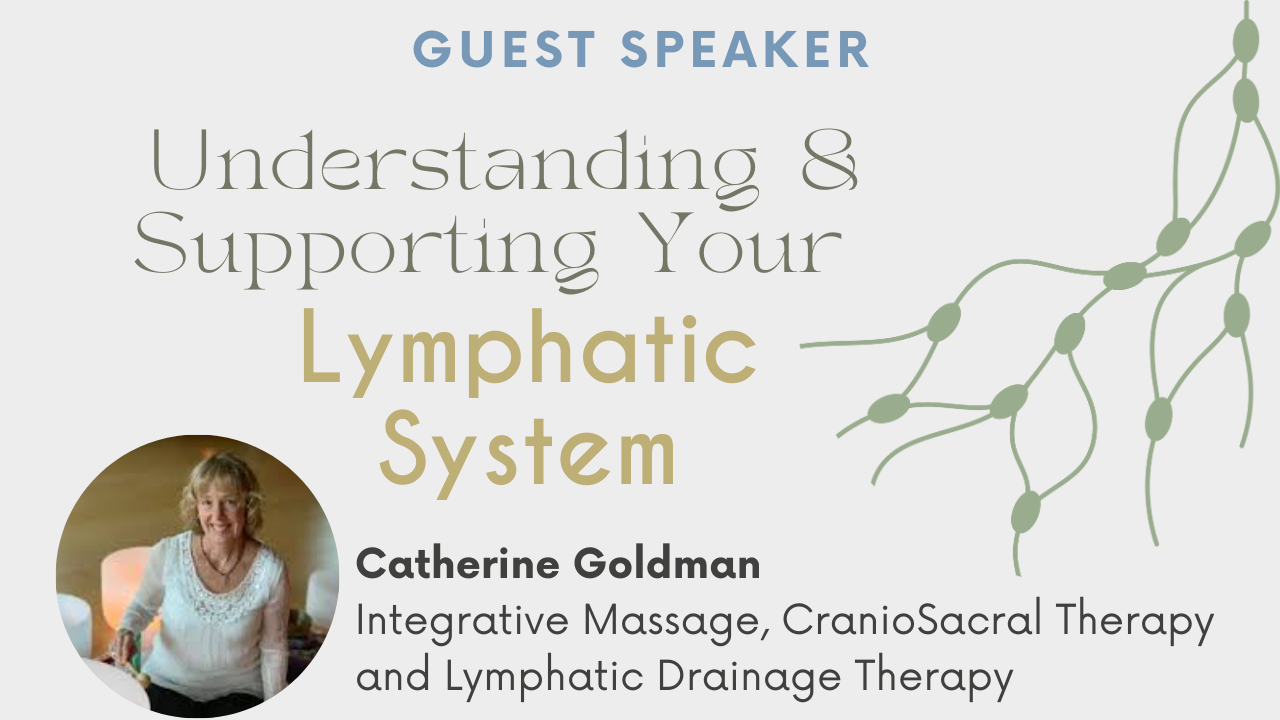 GUEST SPEAKER

Understanding & Supporting Your Lymphatic System

Catherine Goldman
Integrative Massage, CranioSacral Therapy and Lymphatic Drainage Therapy